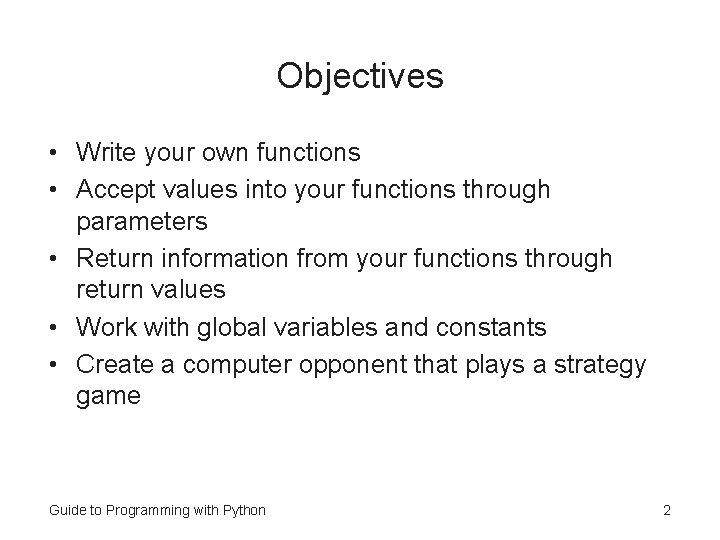 Objectives

• Write your own functions
• Accept values into your functions through parameters
• Return information from your functions through return values
• Work with global variables and constants
• Create a computer opponent that plays a strategy game

Guide to Programming with Python

2